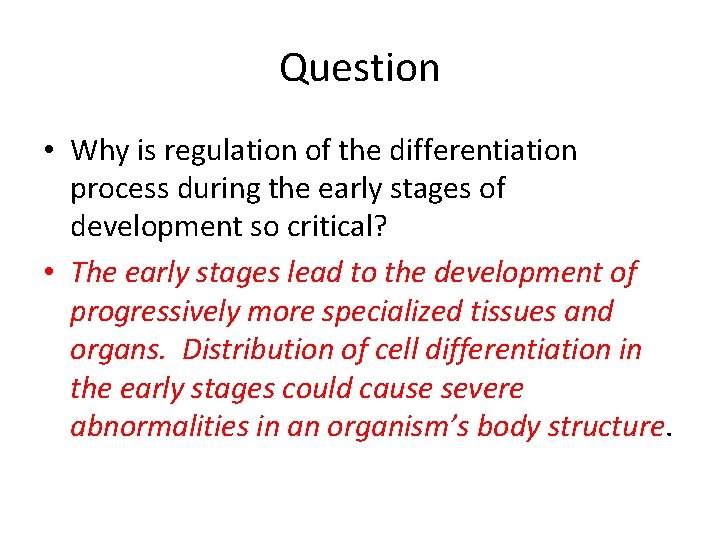 Question

• Why is regulation of the differentiation process during the early stages of development so critical?

• The early stages lead to the development of progressively more specialized tissues and organs. Distribution of cell differentiation in the early stages could cause severe abnormalities in an organism's body structure.